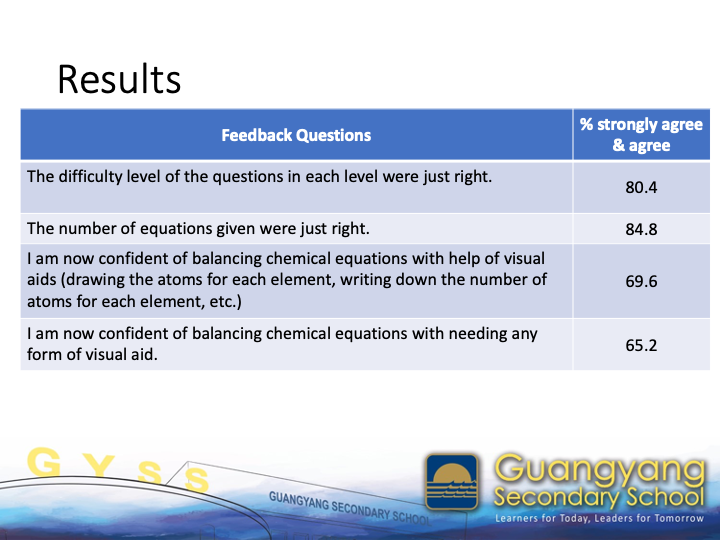 Results

| Feedback Questions | % strongly agree & agree |
|---|---|
| The difficulty level of the questions in each level were just right. | 80.4 |
| The number of equations given were just right. | 84.8 |
| I am now confident of balancing chemical equations with help of visual aids (drawing the atoms for each element, writing down the number of atoms for each element, etc.) | 69.6 |
| I am now confident of balancing chemical equations with needing any form of visual aid. | 65.2 |

G Y S S

GUANGYANG SECONDARY SCHOOL

Guangyang Secondary School
Learners for Today, Leaders for Tomorrow